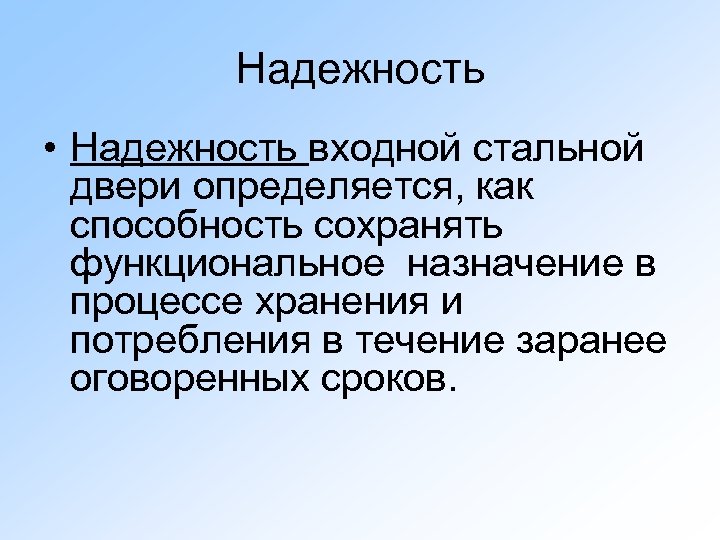 Надежность

• Надежность входной стальной двери определяется, как способность сохранять функциональное  назначение в процессе хранения и потребления в течение заранее оговоренных сроков.